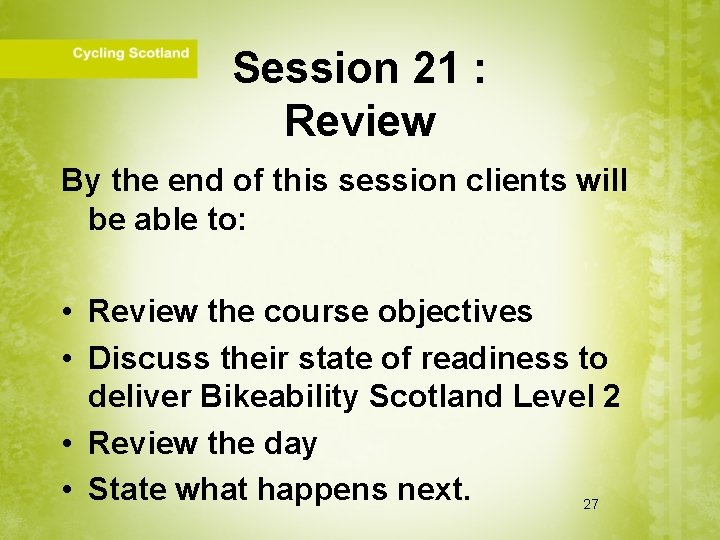 Cycling Scotland

Session 21 : Review

By the end of this session clients will be able to:

• Review the course objectives
• Discuss their state of readiness to deliver Bikeability Scotland Level 2
• Review the day
• State what happens next.

27